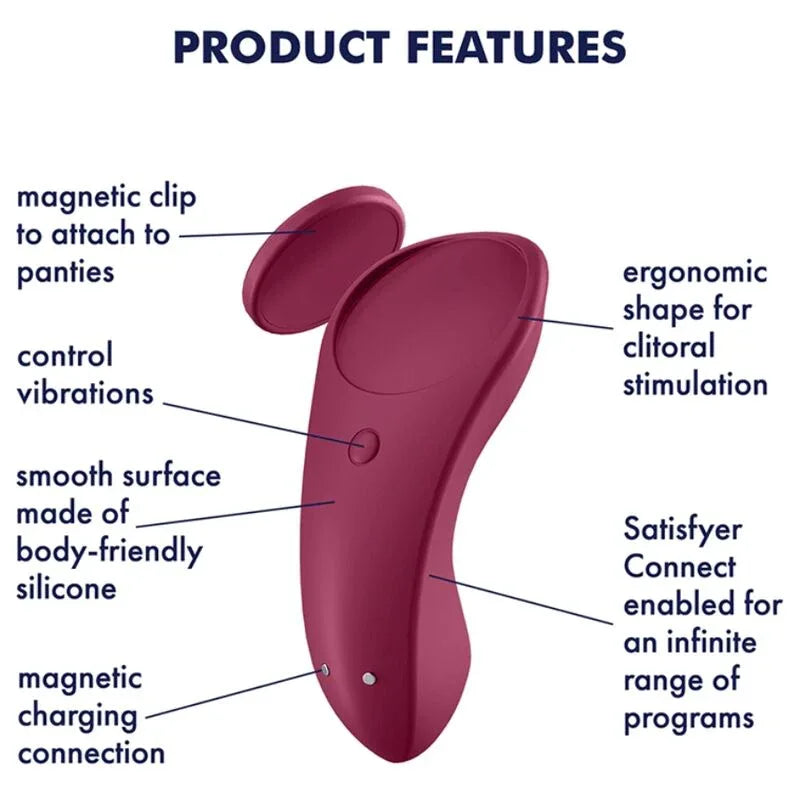 PRODUCT FEATURES

magnetic clip to attach to panties

control vibrations

smooth surface made of body-friendly silicone

magnetic charging connection

ergonomic shape for clitoral stimulation

Satisfyer Connect enabled for an infinite range of programs